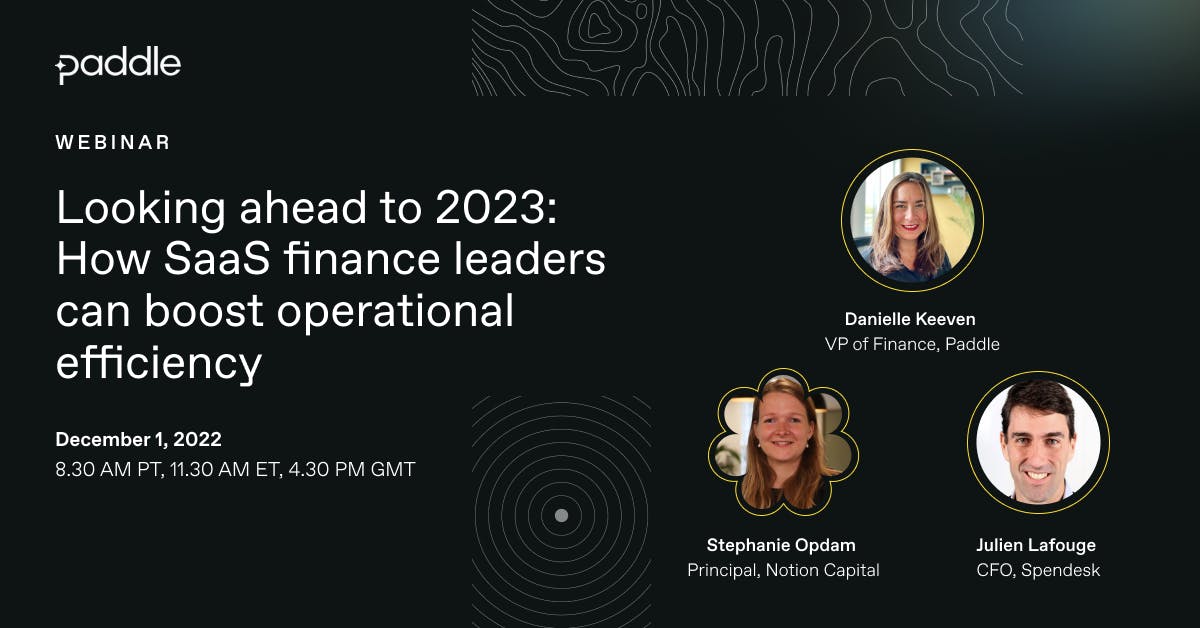 paddle

WEBINAR

Looking ahead to 2023: How SaaS finance leaders can boost operational efficiency

December 1, 2022
8.30 AM PT, 11.30 AM ET, 4.30 PM GMT

Danielle Keeven
VP of Finance, Paddle

Stephanie Opdam
Principal, Notion Capital

Julien Lafouge
CFO, Spendesk